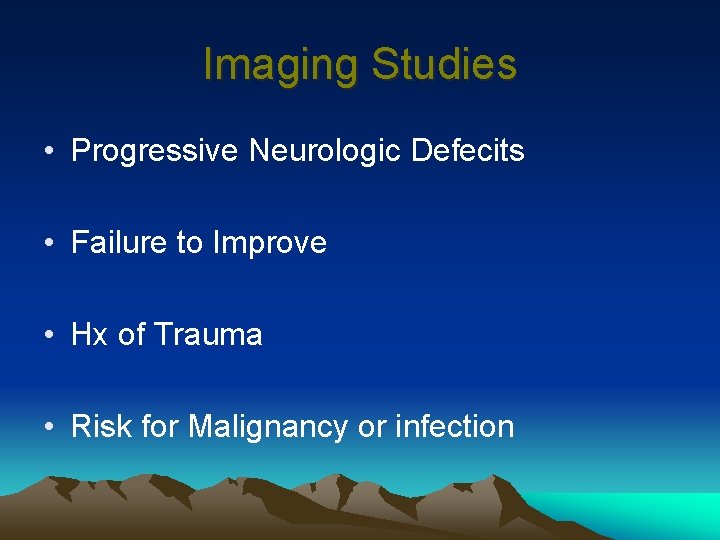 Imaging Studies

• Progressive Neurologic Defecits

• Failure to Improve

• Hx of Trauma

• Risk for Malignancy or infection